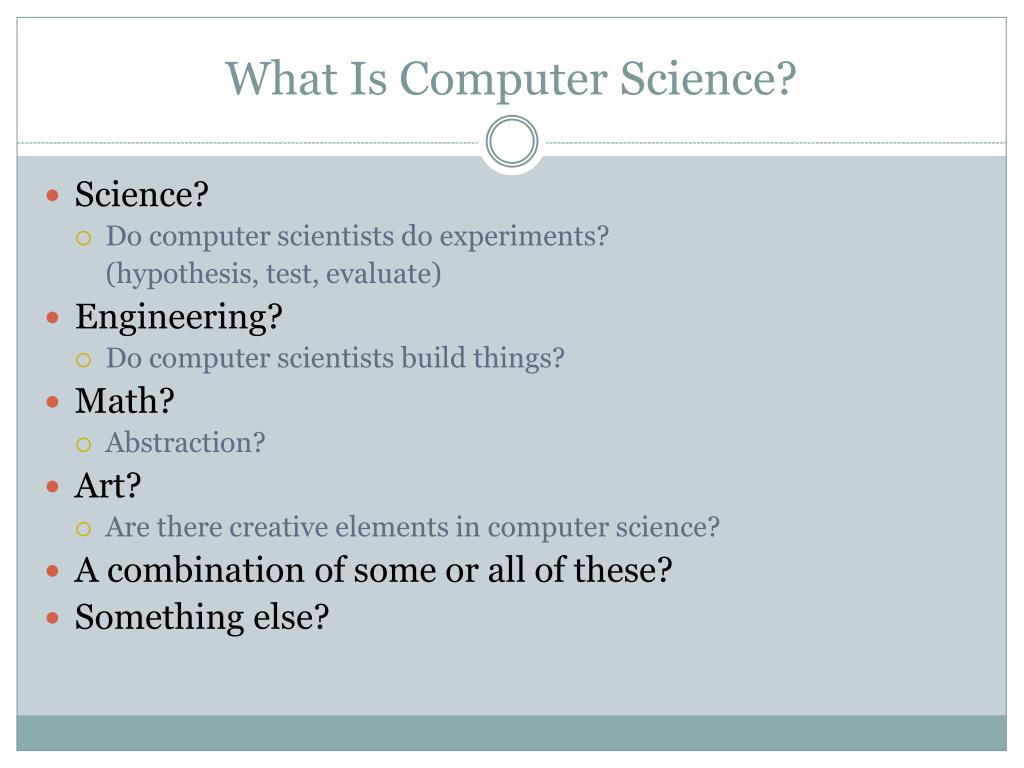 What Is Computer Science?

- Science?
  - Do computer scientists do experiments? (hypothesis, test, evaluate)
- Engineering?
  - Do computer scientists build things?
- Math?
  - Abstraction?
- Art?
  - Are there creative elements in computer science?
- A combination of some or all of these?
- Something else?